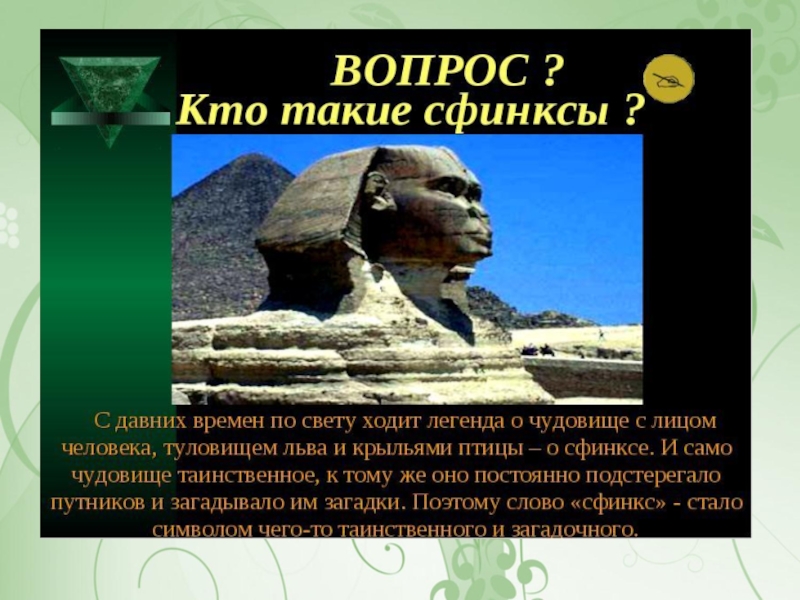 ВОПРОС ?
Кто такие сфинксы ?

С давних времен по свету ходит легенда о чудовище с лицом человека, туловищем льва и крыльями птицы – о сфинксе. И само чудовище таинственное, к тому же оно постоянно подстерегало путников и загадывало им загадки. Поэтому слово «сфинкс» - стало символом чего-то таинственного и загадочного.